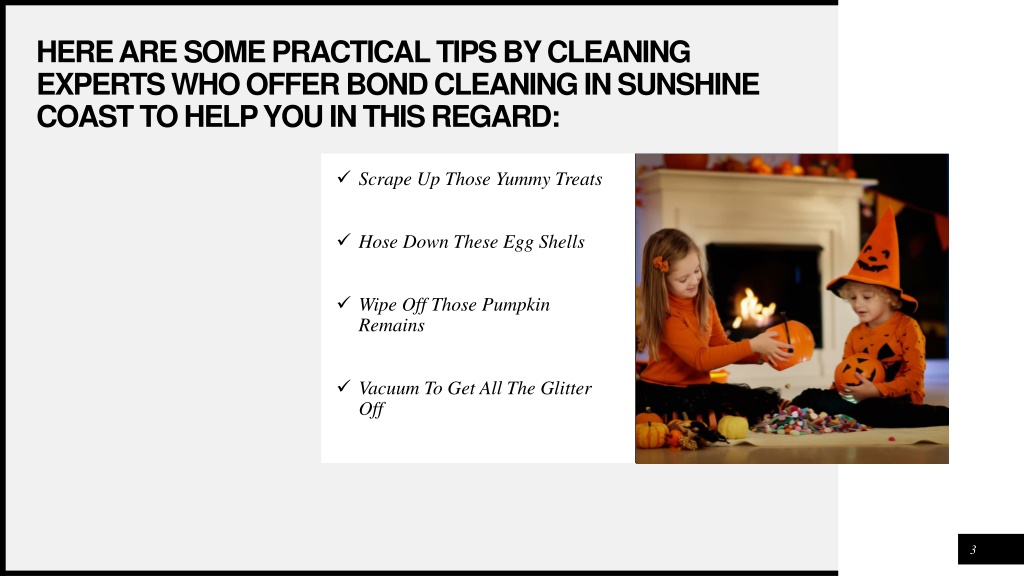 HERE ARE SOME PRACTICAL TIPS BY CLEANING EXPERTS WHO OFFER BOND CLEANING IN SUNSHINE COAST TO HELP YOU IN THIS REGARD:

✓ Scrape Up Those Yummy Treats

✓ Hose Down These Egg Shells

✓ Wipe Off Those Pumpkin Remains

✓ Vacuum To Get All The Glitter Off

3